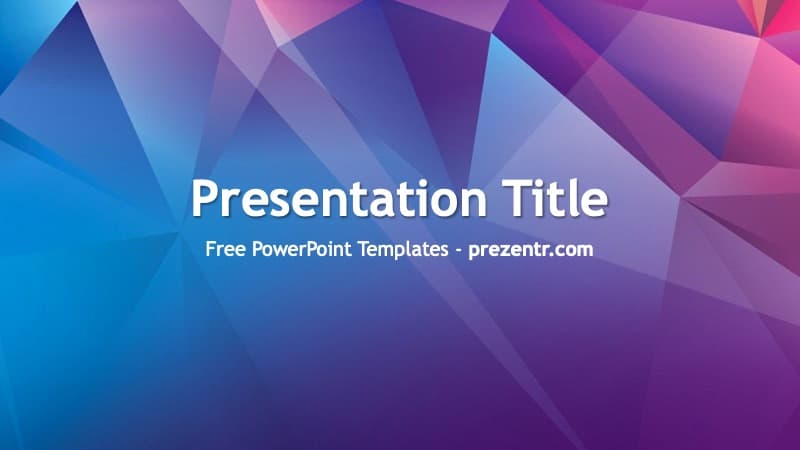 Presentation Title

Free PowerPoint Templates - prezentr.com